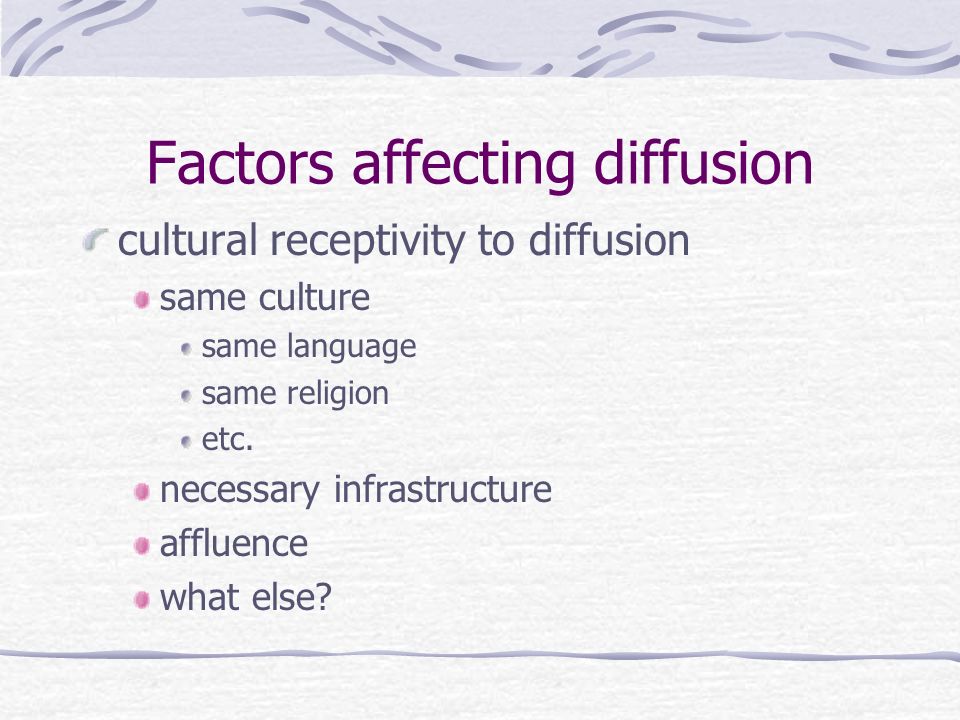 Factors affecting diffusion

cultural receptivity to diffusion

same culture

same language

same religion

etc.

necessary infrastructure

affluence

what else?